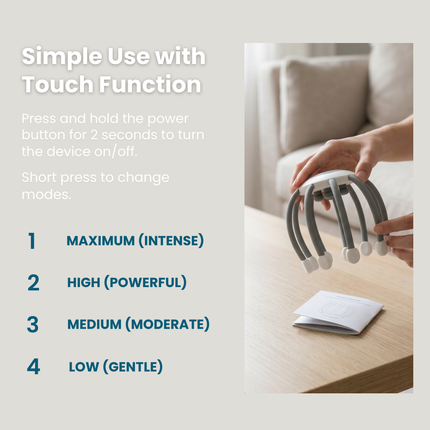 Simple Use with Touch Function

Press and hold the power button for 2 seconds to turn the device on/off.

Short press to change modes.

1 MAXIMUM (INTENSE)

2 HIGH (POWERFUL)

3 MEDIUM (MODERATE)

4 LOW (GENTLE)